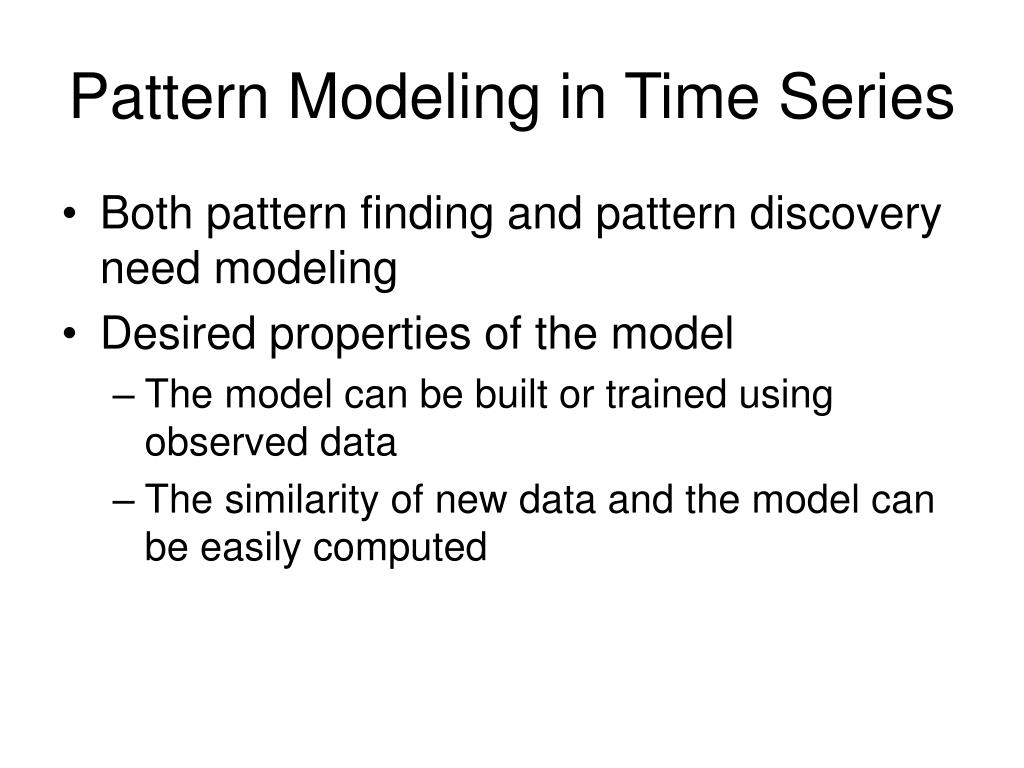 Pattern Modeling in Time Series

• Both pattern finding and pattern discovery need modeling
• Desired properties of the model
– The model can be built or trained using observed data
– The similarity of new data and the model can be easily computed